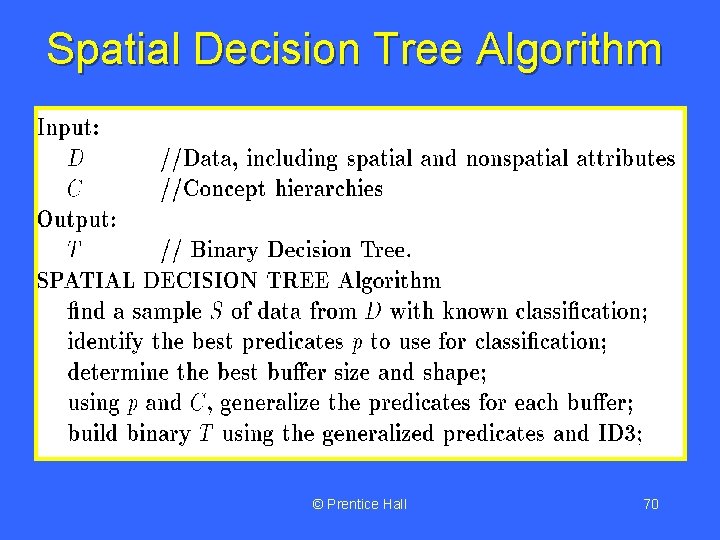 Spatial Decision Tree Algorithm

Input:
$D$ //Data, including spatial and nonspatial attributes
$C$ //Concept hierarchies
Output:
$T$ // Binary Decision Tree.
SPATIAL DECISION TREE Algorithm
find a sample $S$ of data from $D$ with known classification;
identify the best predicates $p$ to use for classification;
determine the best buffer size and shape;
using $p$ and $C$, generalize the predicates for each buffer;
build binary $T$ using the generalized predicates and ID3;

© Prentice Hall

70